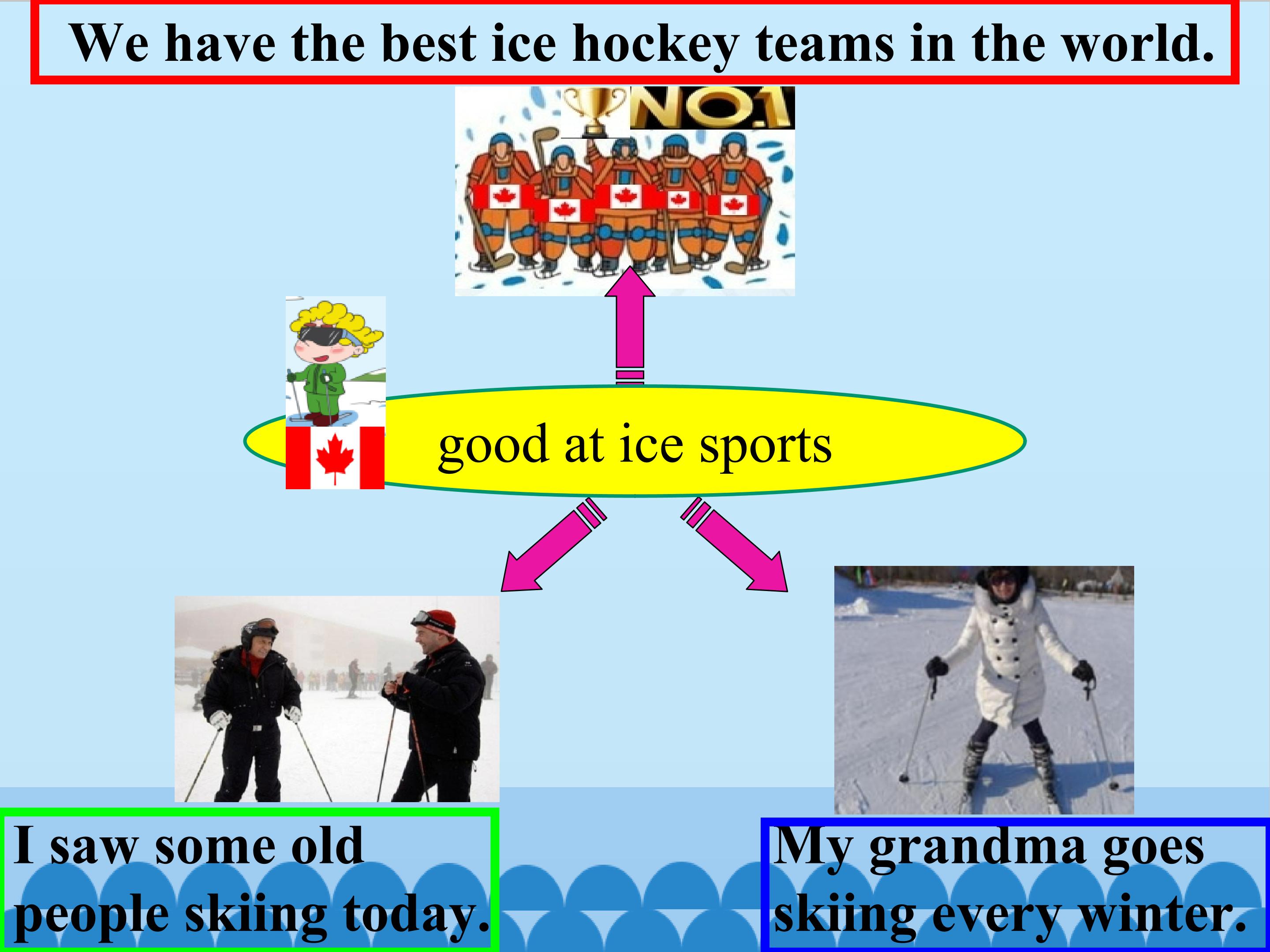 We have the best ice hockey teams in the world.

NO.1

good at ice sports

I saw some old people skiing today.

My grandma goes skiing every winter.